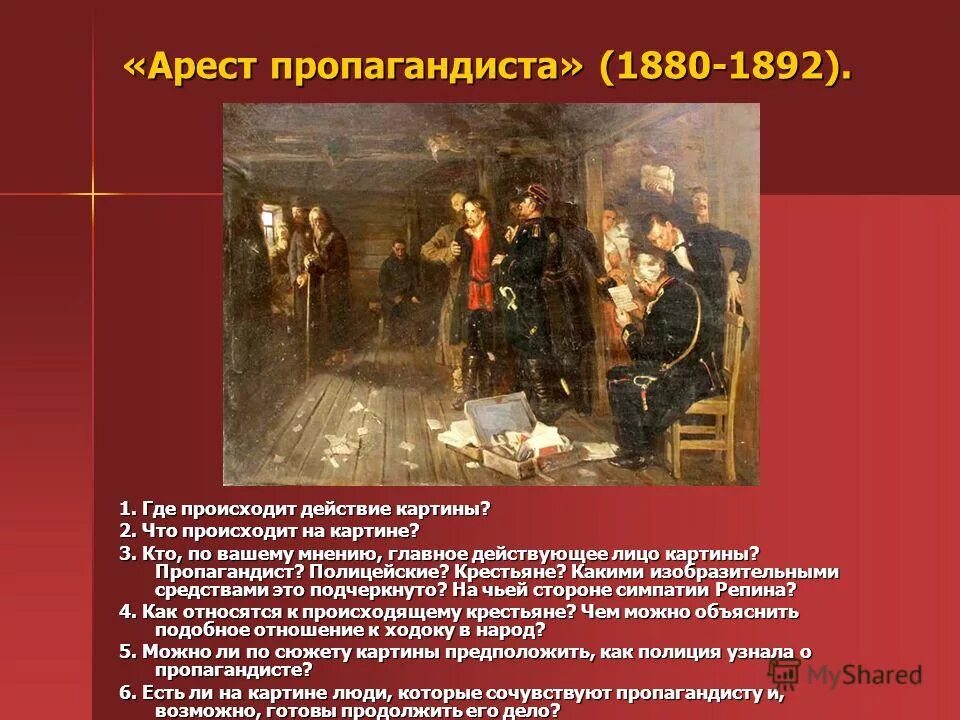 «Арест пропагандиста» (1880-1892).

1. Где происходит действие картины?
2. Что происходит на картине?
3. Кто, по вашему мнению, главное действующее лицо картины? Пропагандист? Полицейские? Крестьяне? Какими изобразительными средствами это подчеркнуто? На чьей стороне симпатии Репина?
4. Как относятся к происходящему крестьяне? Чем можно объяснить подобное отношение к ходоку в народ?
5. Можно ли по сюжету картины предположить, как полиция узнала о пропагандисте?
6. Есть ли на картине люди, которые сочувствуют пропагандисту и, возможно, готовы продолжить его дело?

MyShared